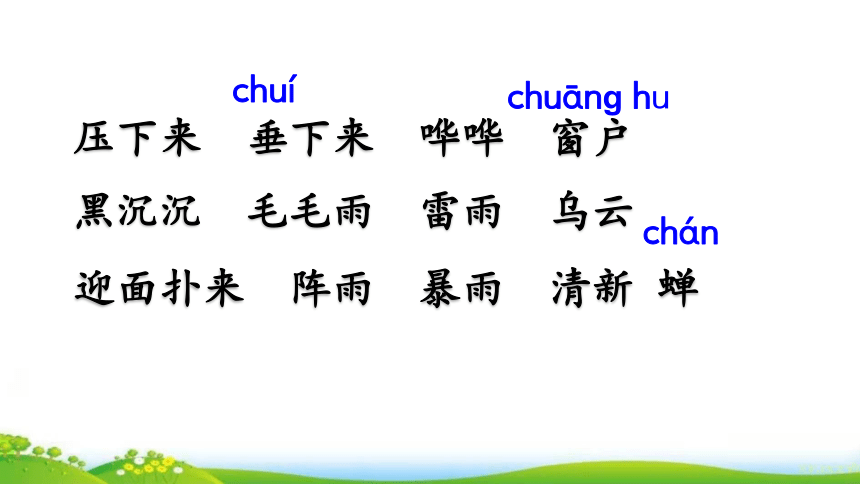 chuí　　　　　　chuāng hu
压下来　垂下来　哗哗　窗户

黑沉沉　毛毛雨　雷雨　乌云

　　　　　　　　　　　　chán
迎面扑来　阵雨　暴雨　清新　蝉